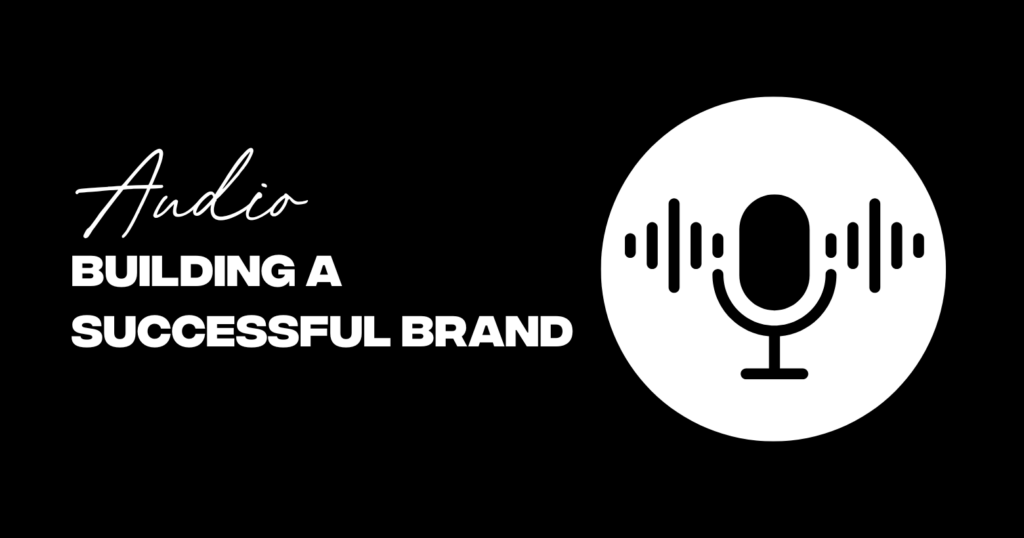 Audio
BUILDING A
SUCCESSFUL BRAND